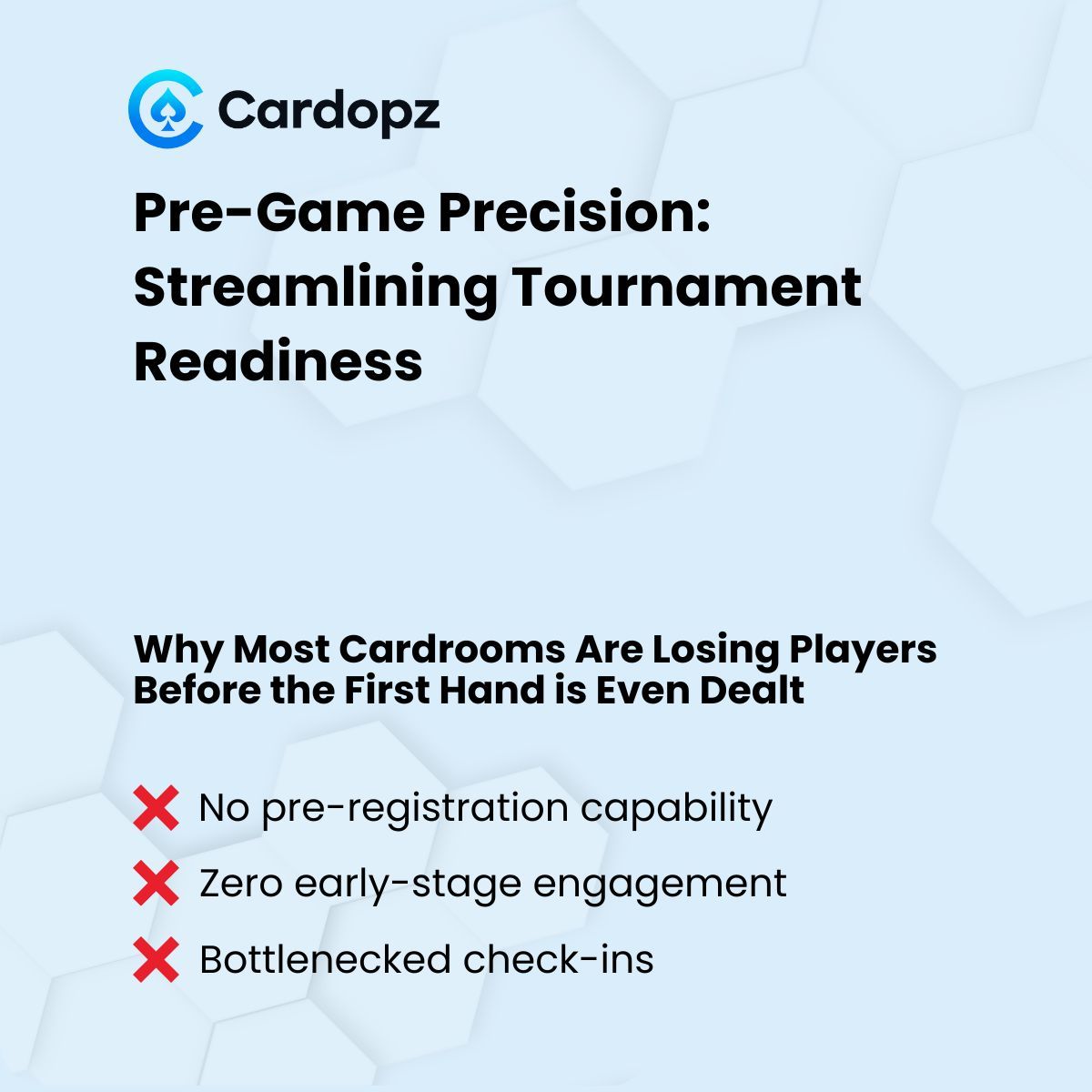 Cardopz

Pre-Game Precision: Streamlining Tournament Readiness

Why Most Cardrooms Are Losing Players Before the First Hand is Even Dealt

❌ No pre-registration capability

❌ Zero early-stage engagement

❌ Bottlenecked check-ins